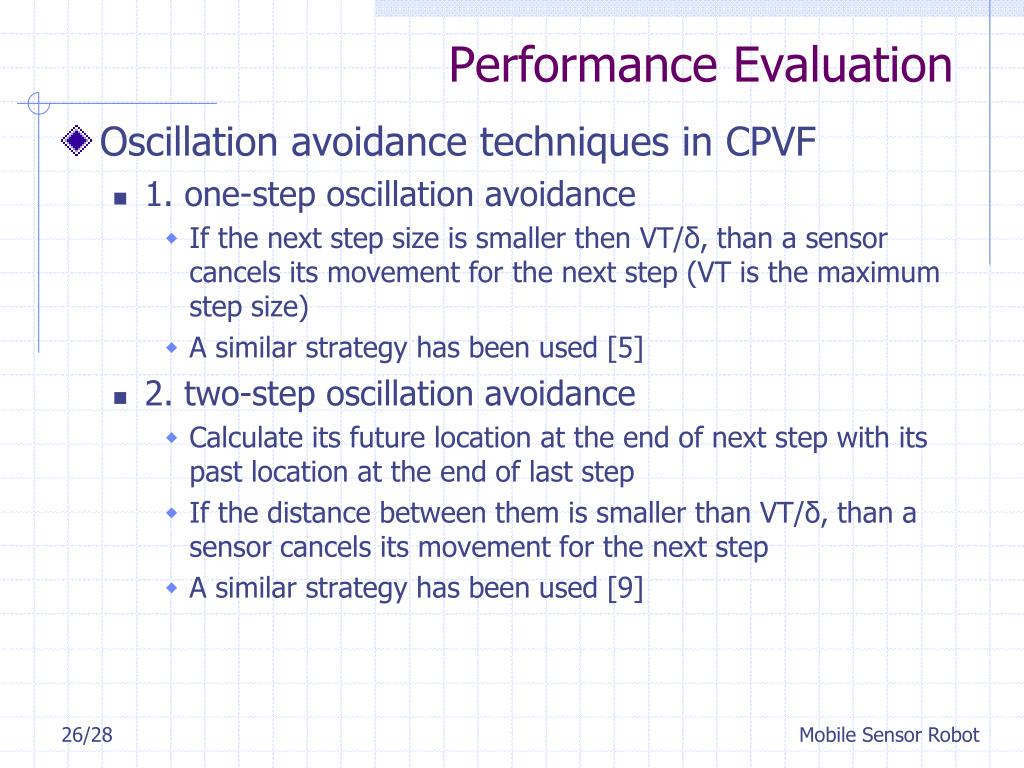 Performance Evaluation

Oscillation avoidance techniques in CPVF

1. one-step oscillation avoidance

If the next step size is smaller then VT/δ, than a sensor cancels its movement for the next step (VT is the maximum step size)

A similar strategy has been used [5]

2. two-step oscillation avoidance

Calculate its future location at the end of next step with its past location at the end of last step

If the distance between them is smaller than VT/δ, than a sensor cancels its movement for the next step

A similar strategy has been used [9]

26/28

Mobile Sensor Robot